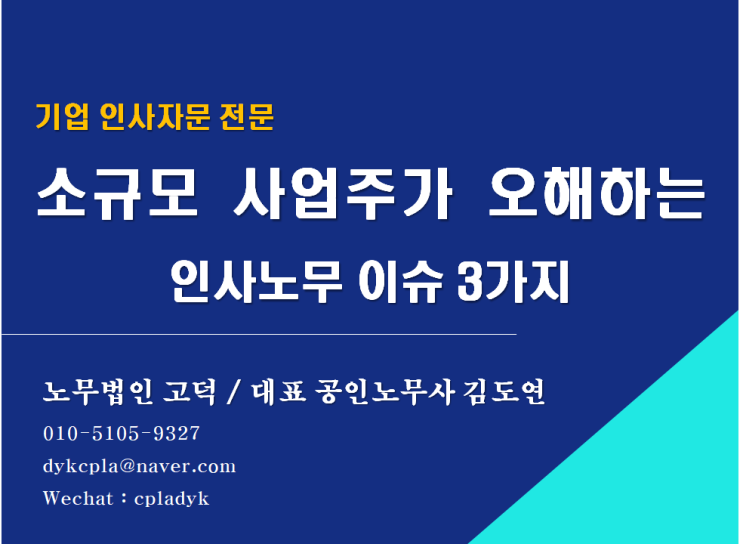 기업 인사자문 전문

소규모 사업주가 오해하는

인사노무 이슈 3가지

노무법인 고덕 / 대표 공인노무사 김도연

010-5105-9327

dykcpla@naver.com

Wechat : cpladyk